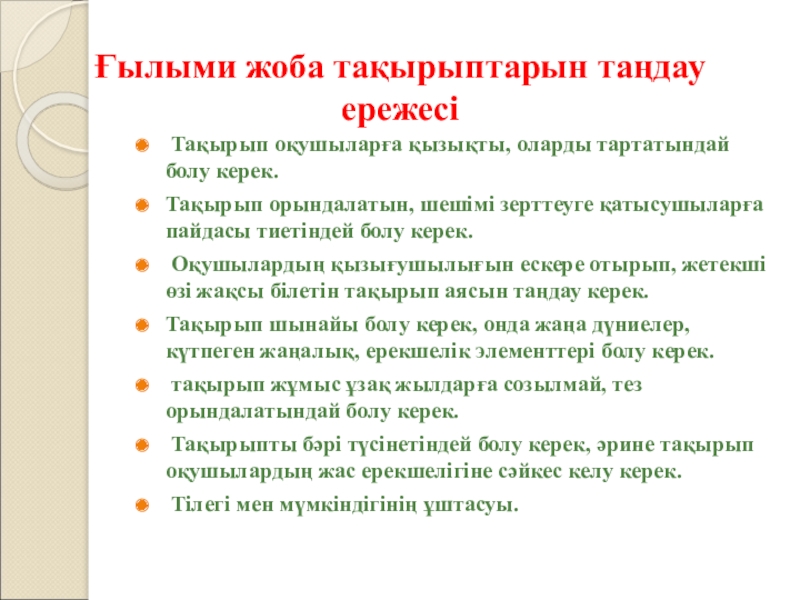 Ғылыми жоба тақырыптарын таңдау ережесі

Тақырып оқушыларға қызықты, оларды тартатындай болу керек.

Тақырып орындалатын, шешімі зерттеуге қатысушыларға пайдасы тиетіндей болу керек.

Оқушылардың қызығушылығын ескере отырып, жетекші өзі жақсы білетін тақырып аясын таңдау керек.

Тақырып шынайы болу керек, онда жаңа дүниелер, күтпеген жаңалық, ерекшелік элементтері болу керек.

тақырып жұмыс ұзақ жылдарға созылмай, тез орындалатындай болу керек.

Тақырыпты бәрі түсінетіндей болу керек, әрине тақырып оқушылардың жас ерекшелігіне сәйкес келу керек.

Тілегі мен мүмкіндігінің ұштасуы.